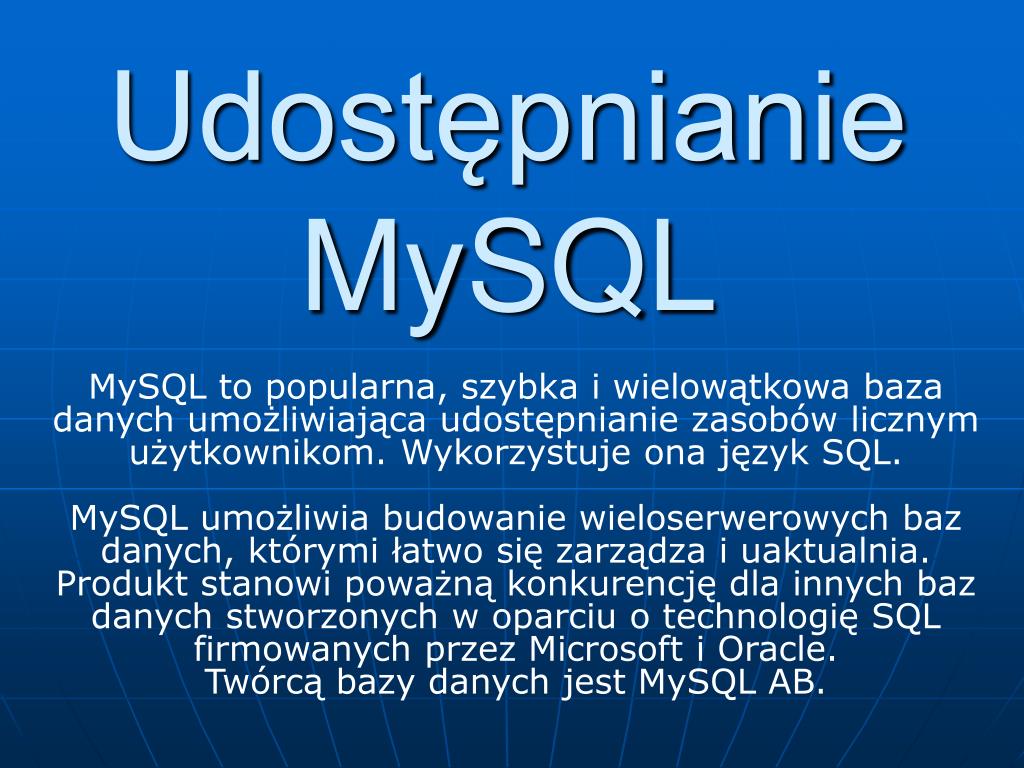 Udostępnianie MySQL

MySQL to popularna, szybka i wielowątkowa baza danych umożliwiająca udostępnianie zasobów licznym użytkownikom. Wykorzystuje ona język SQL.

MySQL umożliwia budowanie wieloserwerowych baz danych, którymi łatwo się zarządza i uaktualnia. Produkt stanowi poważną konkurencję dla innych baz danych stworzonych w oparciu o technologię SQL firmowanych przez Microsoft i Oracle.
Twórcą bazy danych jest MySQL AB.